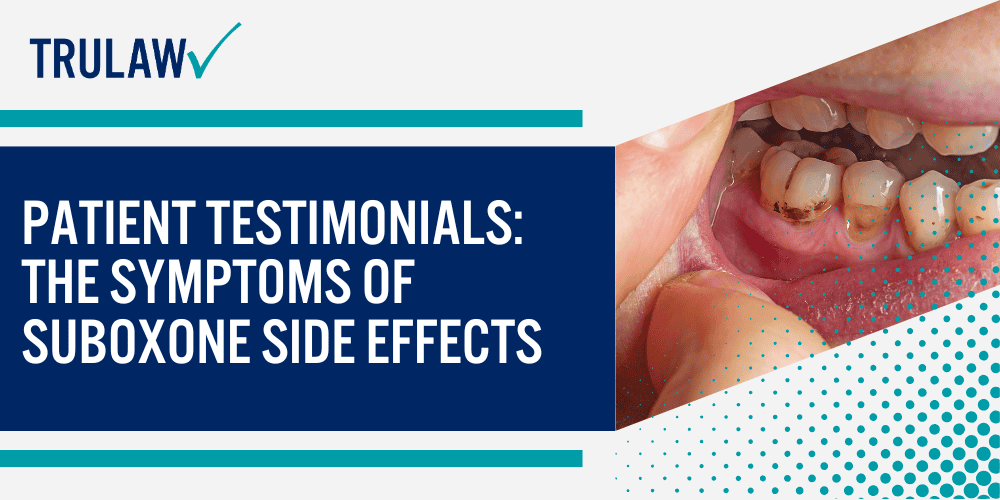 TRULAW

PATIENT TESTIMONIALS: THE SYMPTOMS OF SUBOXONE SIDE EFFECTS